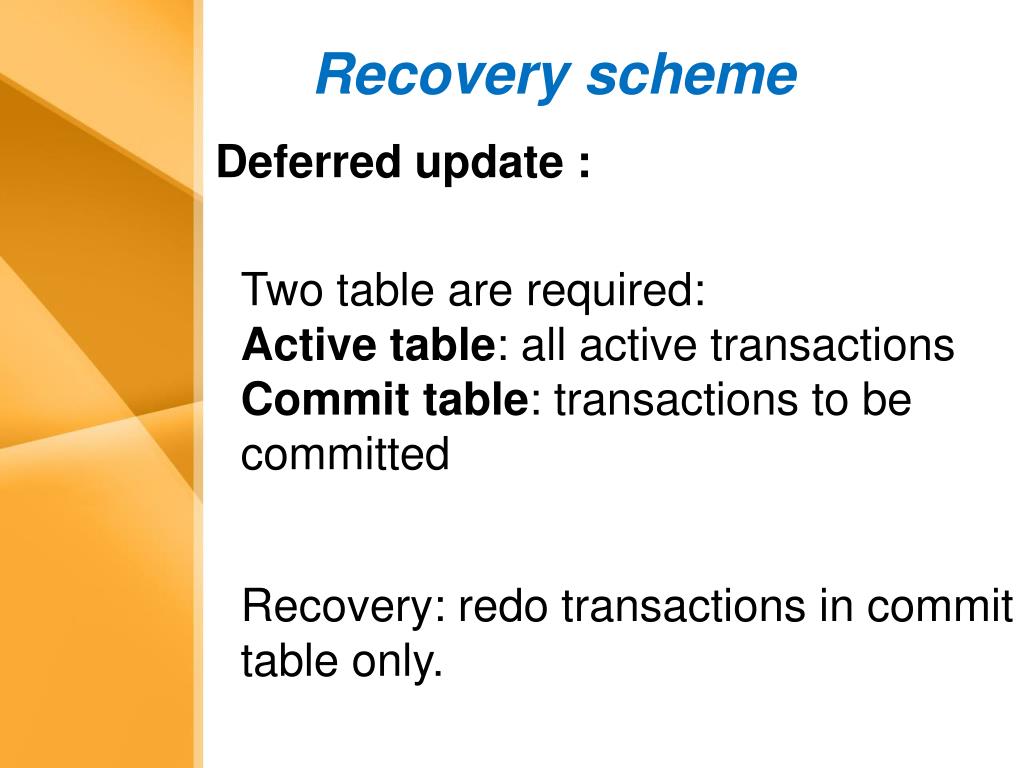 Recovery scheme

Deferred update :

Two table are required:
Active table: all active transactions
Commit table: transactions to be committed

Recovery: redo transactions in commit table only.